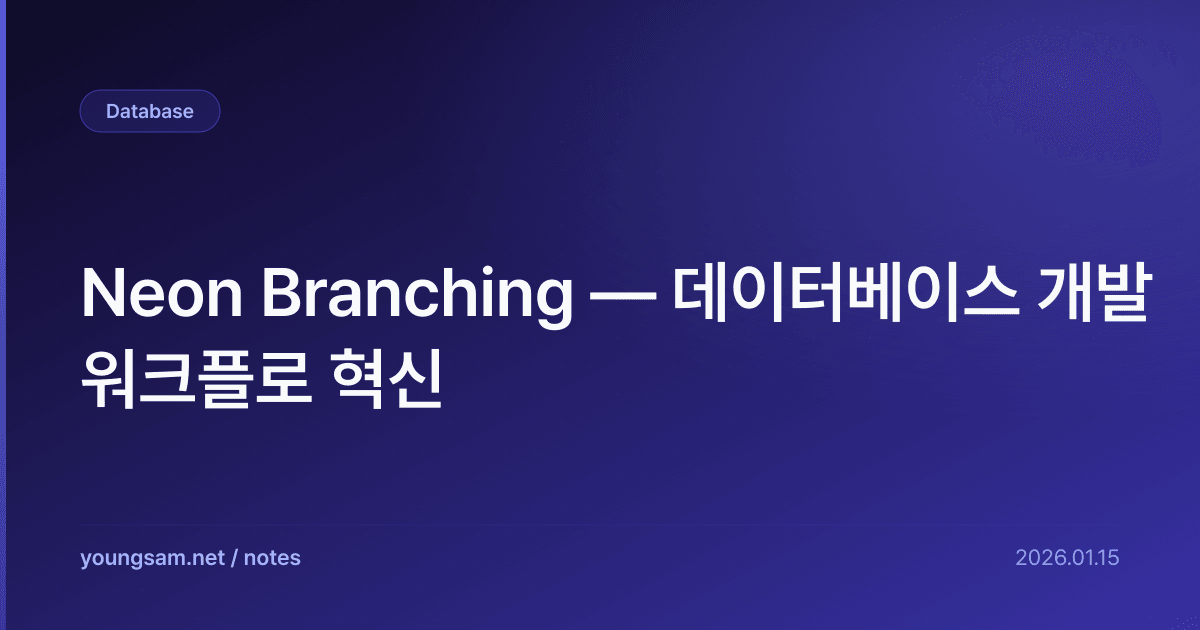 Database

Neon Branching — 데이터베이스 개발 워크플로 혁신

youngsam.net / notes

2026.01.15